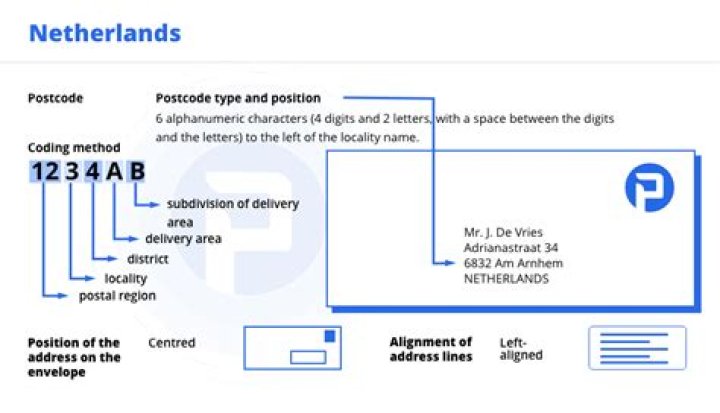 Netherlands

Postcode

Postcode type and position

6 alphanumeric characters (4 digits and 2 letters, with a space between the digits and the letters) to the left of the locality name.

Coding method

12 3 4 A B

subdivision of delivery area

delivery area

district

locality

postal region

Mr. J. De Vries
Adrianastraat 34
6832 Am Arnhem
NETHERLANDS

Position of the address on the envelope

Centred

Alignment of address lines

Left-aligned